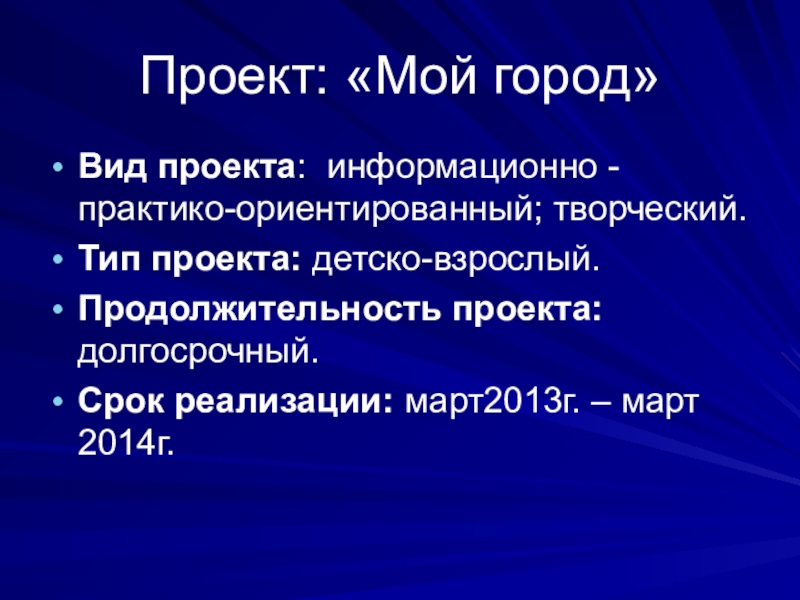 Проект: «Мой город»

• Вид проекта: информационно - практико-ориентированный; творческий.
• Тип проекта: детско-взрослый.
• Продолжительность проекта: долгосрочный.
• Срок реализации: март2013г. – март 2014г.